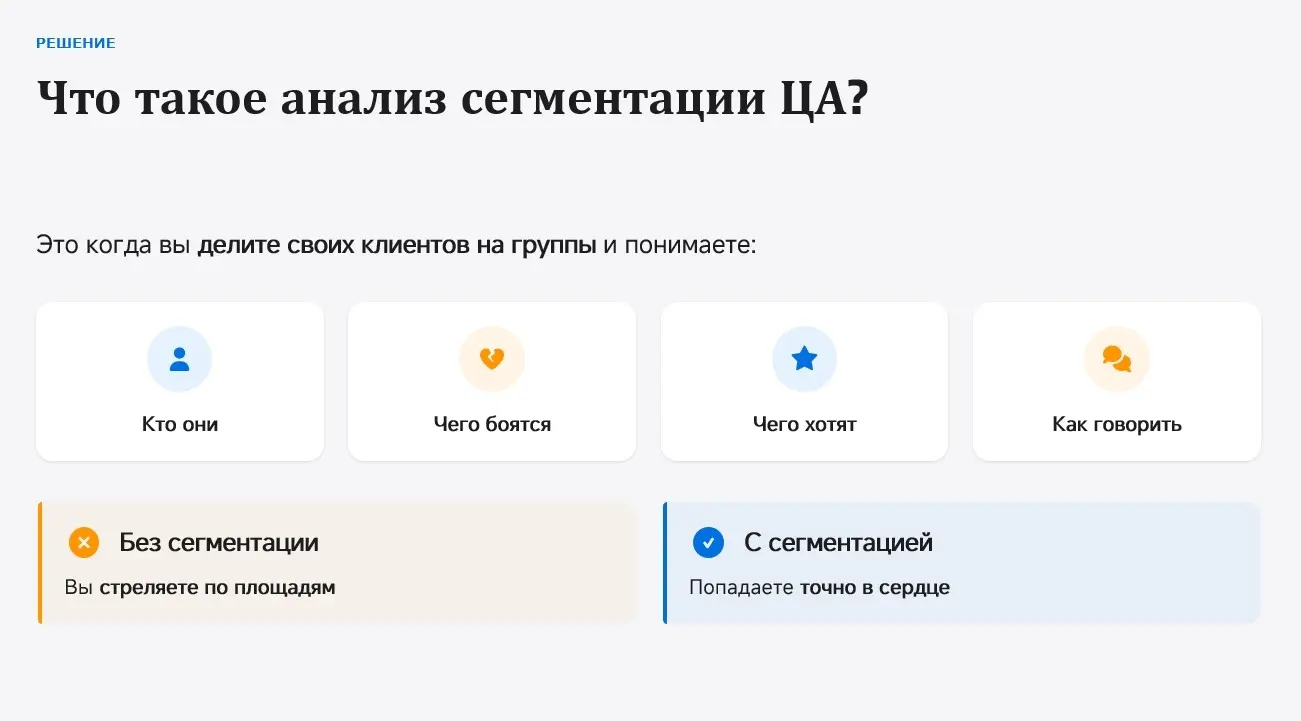 РЕШЕНИЕ

Что такое анализ сегментации ЦА?

Это когда вы делите своих клиентов на группы и понимаете:

Кто они

Чего боятся

Чего хотят

Как говорить

Без сегментации

Вы стреляете по площадям

С сегментацией

Попадаете точно в сердце